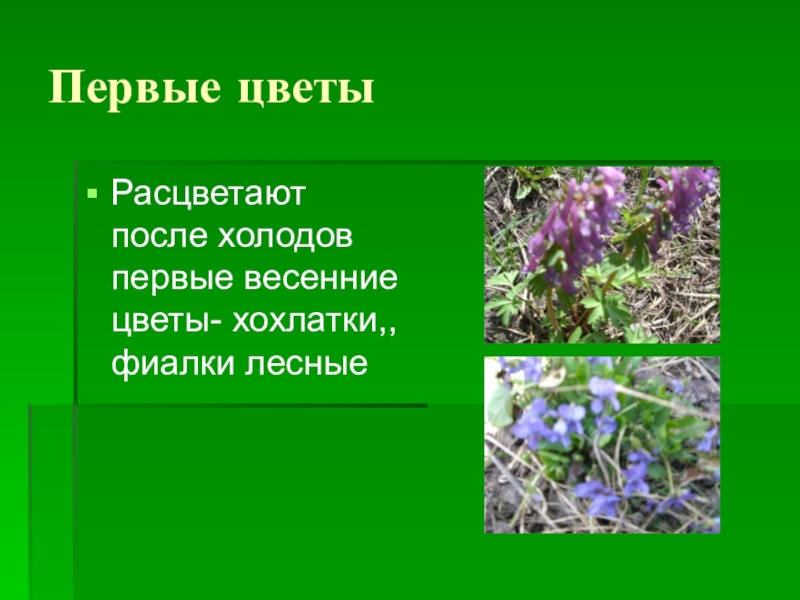 Первые цветы

Расцветают после холодов первые весенние цветы- хохлатки,, фиалки лесные